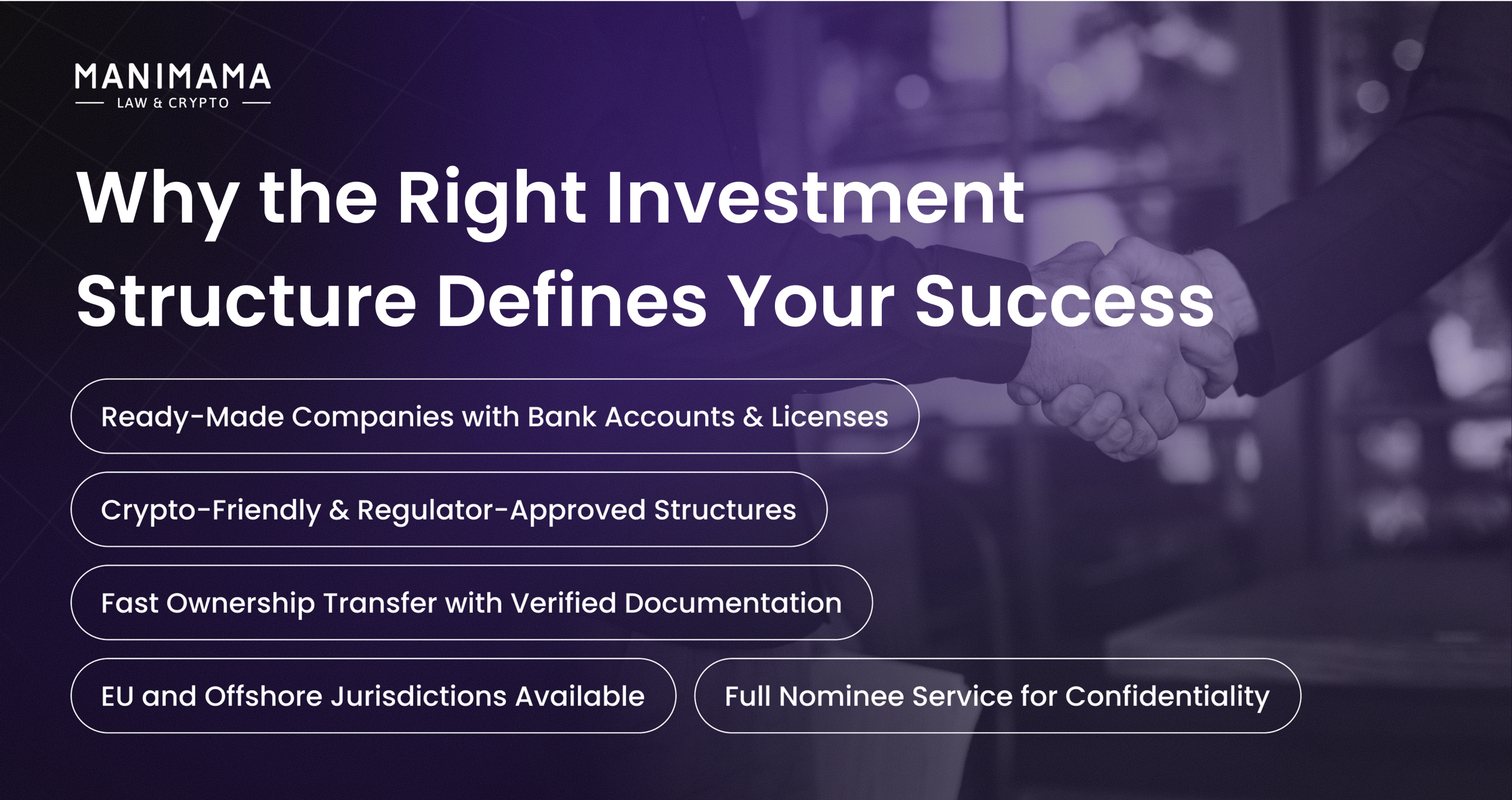 MANIMAMA
LAW & CRYPTO

Why the Right Investment Structure Defines Your Success

Ready-Made Companies with Bank Accounts & Licenses

Crypto-Friendly & Regulator-Approved Structures

Fast Ownership Transfer with Verified Documentation

EU and Offshore Jurisdictions Available

Full Nominee Service for Confidentiality